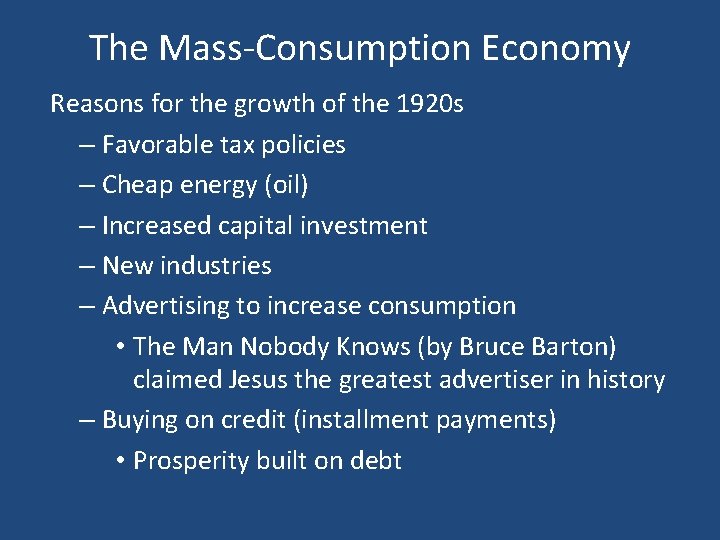 The Mass-Consumption Economy

Reasons for the growth of the 1920s

– Favorable tax policies
– Cheap energy (oil)
– Increased capital investment
– New industries
– Advertising to increase consumption
  • The Man Nobody Knows (by Bruce Barton) claimed Jesus the greatest advertiser in history
– Buying on credit (installment payments)
  • Prosperity built on debt